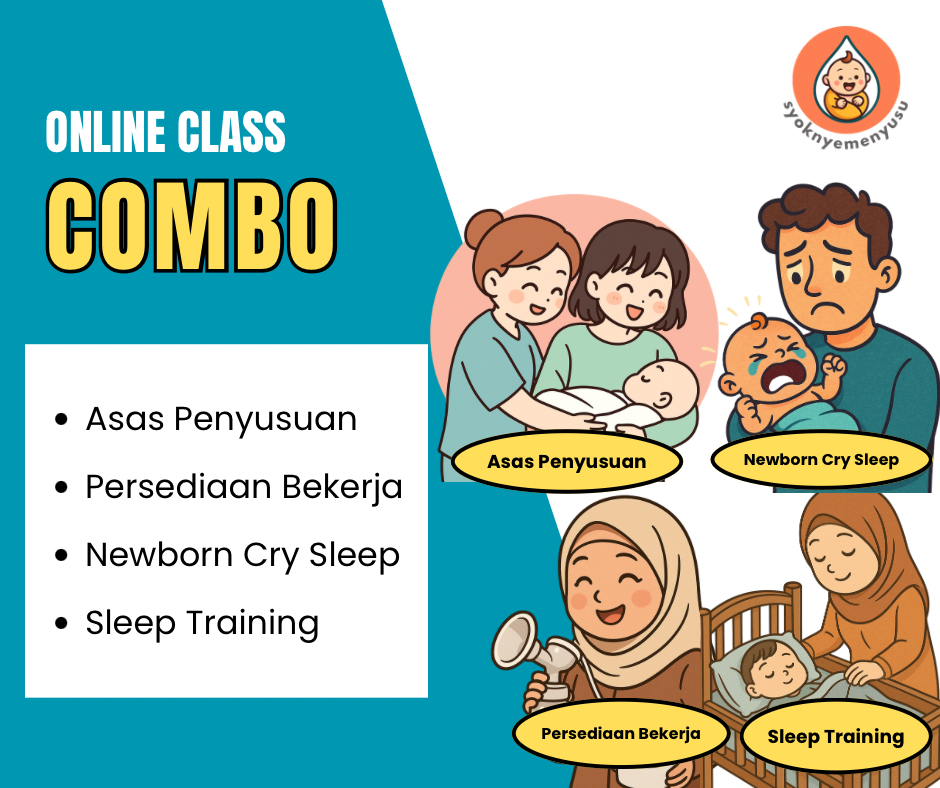 syoknyemenyusu

ONLINE CLASS
COMBO

- Asas Penyusuan
- Persediaan Bekerja
- Newborn Cry Sleep
- Sleep Training

Asas Penyusuan

Newborn Cry Sleep

Persediaan Bekerja

Sleep Training